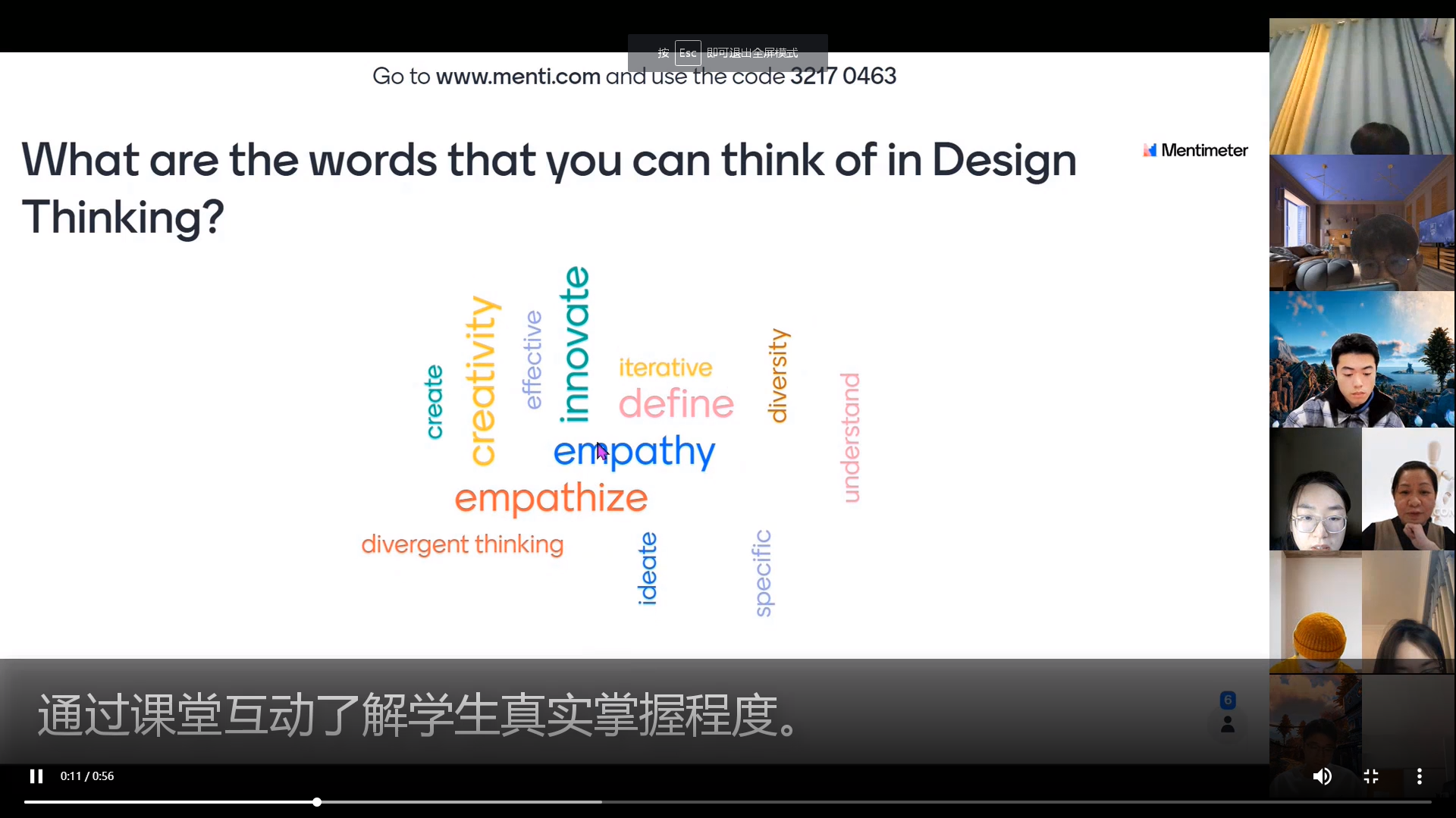 按 Esc 即可退出全屏模式

Go to www.menti.com and use the code 3217 0463

What are the words that you can think of in Design Thinking?

Mentimeter

create
creativity
effective
innovate
iterative
define
diversity
understand
empathy
empathize
divergent thinking
ideate
specific

通过课堂互动了解学生真实掌握程度。

6

0:11 / 0:56